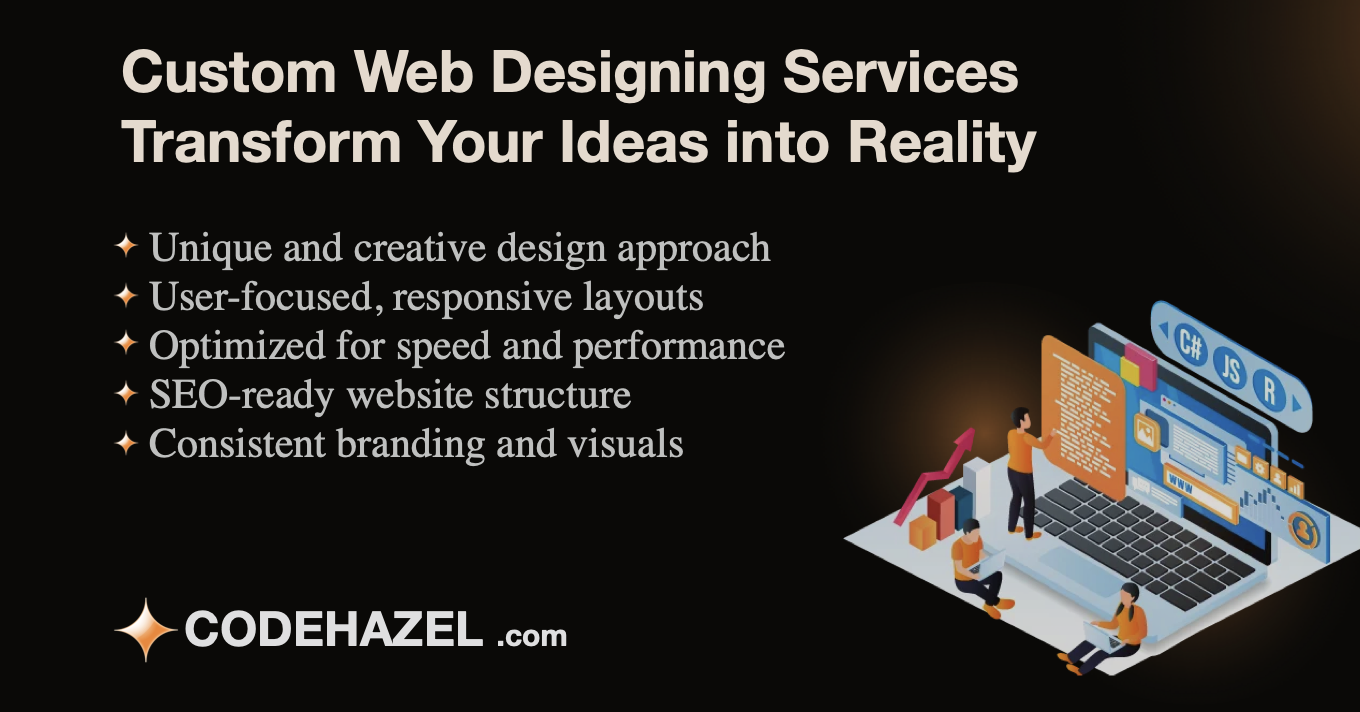 Custom Web Designing Services
Transform Your Ideas into Reality

✦ Unique and creative design approach
✦ User-focused, responsive layouts
✦ Optimized for speed and performance
✦ SEO-ready website structure
✦ Consistent branding and visuals

C# JS R

www

CODEHAZEL .com